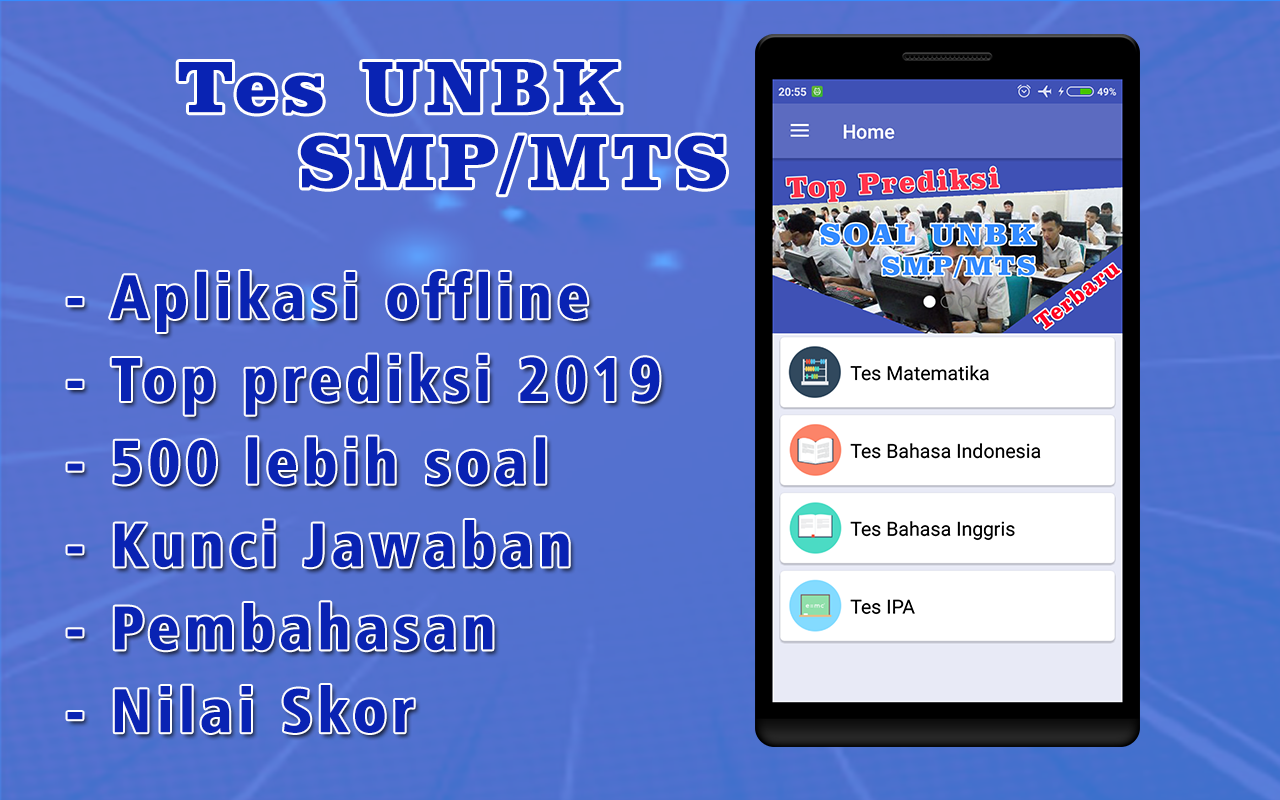 Tes UNBK
SMP/MTS

- Aplikasi offline
- Top prediksi 2019
- 500 lebih soal
- Kunci Jawaban
- Pembahasan
- Nilai Skor

20:55 49%

Home

Top Prediksi
SOAL UNBK
SMP/MTS
Terbaru

Tes Matematika

Tes Bahasa Indonesia

Tes Bahasa Inggris

Tes IPA